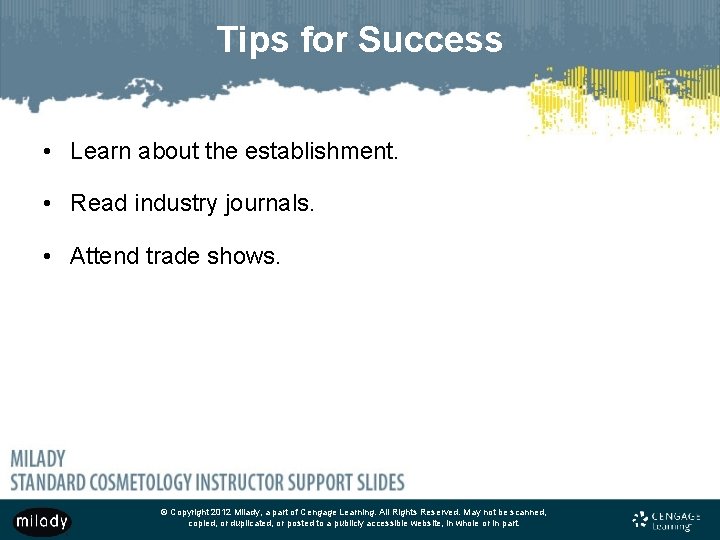 Tips for Success

• Learn about the establishment.

• Read industry journals.

• Attend trade shows.

MILADY
STANDARD COSMETOLOGY INSTRUCTOR SUPPORT SLIDES

milady

© Copyright 2012 Milady, a part of Cengage Learning. All Rights Reserved. May not be scanned, copied, or duplicated, or posted to a publicly accessible website, in whole or in part.

CENGAGE Learning